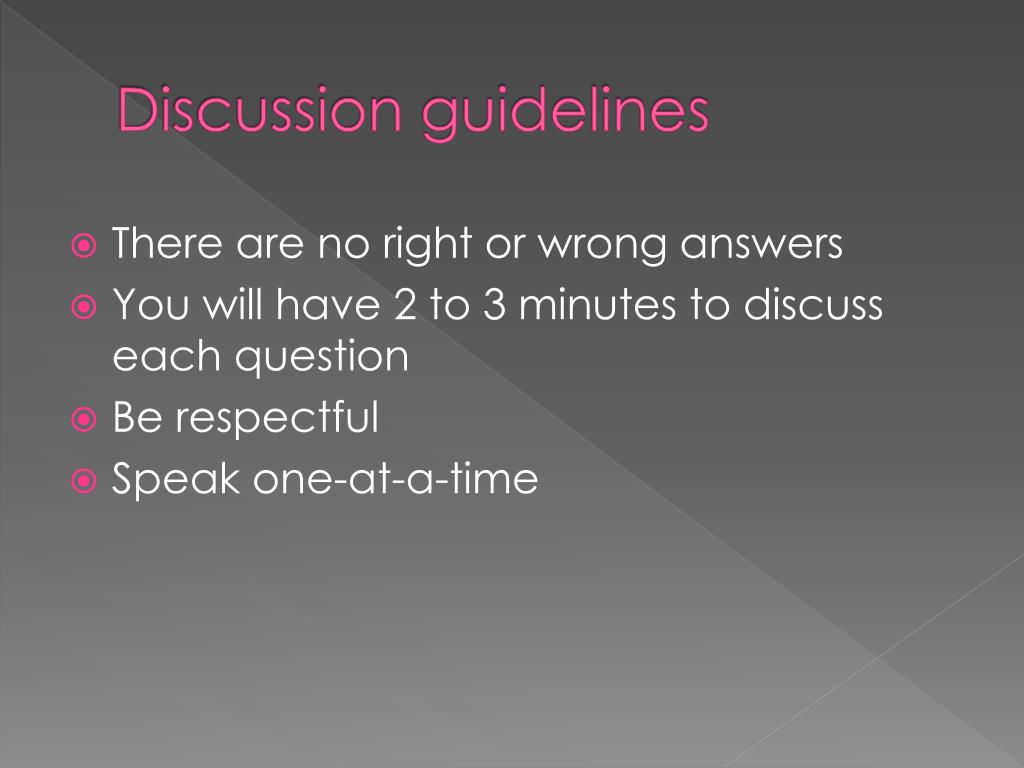 Discussion guidelines

There are no right or wrong answers
You will have 2 to 3 minutes to discuss each question
Be respectful
Speak one-at-a-time